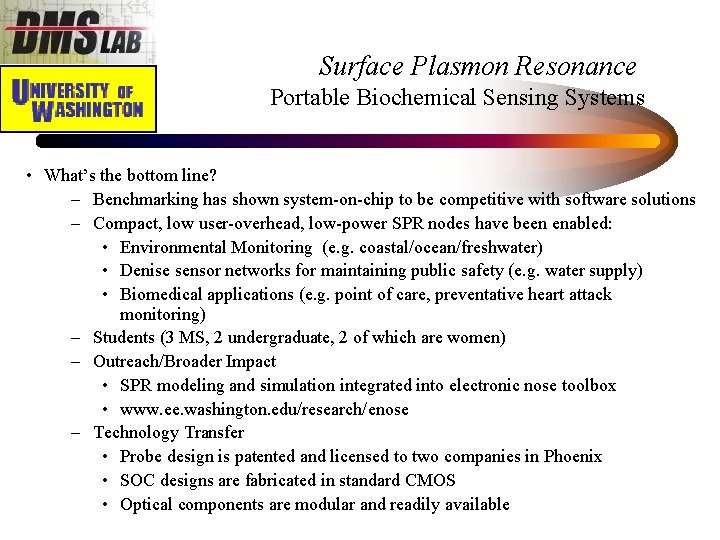 DMS LAB

UNIVERSITY OF WASHINGTON

Surface Plasmon Resonance
Portable Biochemical Sensing Systems

• What's the bottom line?
– Benchmarking has shown system-on-chip to be competitive with software solutions
– Compact, low user-overhead, low-power SPR nodes have been enabled:
• Environmental Monitoring (e.g. coastal/ocean/freshwater)
• Denise sensor networks for maintaining public safety (e.g. water supply)
• Biomedical applications (e.g. point of care, preventative heart attack monitoring)
– Students (3 MS, 2 undergraduate, 2 of which are women)
– Outreach/Broader Impact
• SPR modeling and simulation integrated into electronic nose toolbox
• www.ee.washington.edu/research/enose
– Technology Transfer
• Probe design is patented and licensed to two companies in Phoenix
• SOC designs are fabricated in standard CMOS
• Optical components are modular and readily available